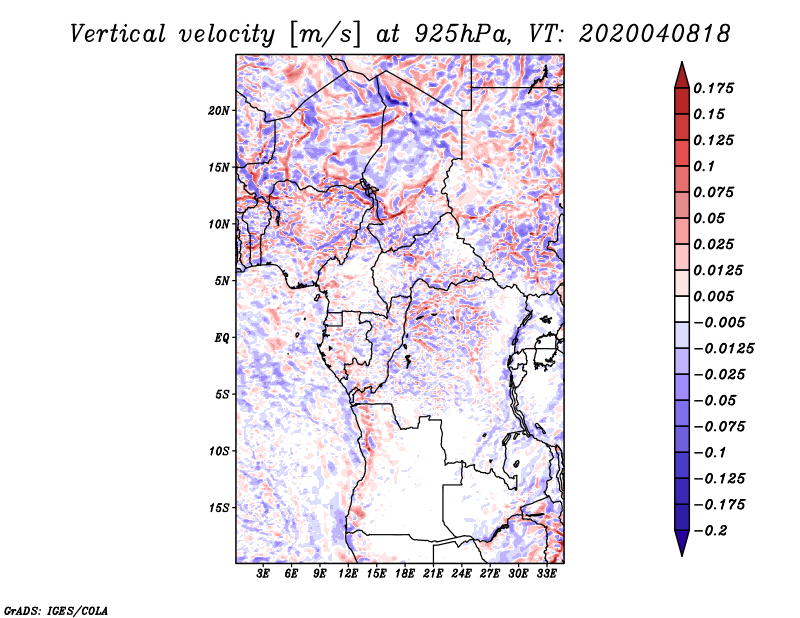 Vertical velocity [m/s] at 925hPa, VT: 2020040818

20N
15N
10N
5N
EQ
5S
10S
15S

3E 6E 9E 12E 15E 18E 21E 24E 27E 30E 33E

0.175
0.15
0.125
0.1
0.075
0.05
0.025
0.0125
0.005
−0.005
−0.0125
−0.025
−0.05
−0.075
−0.1
−0.125
−0.175
−0.2

GrADS: IGES/COLA